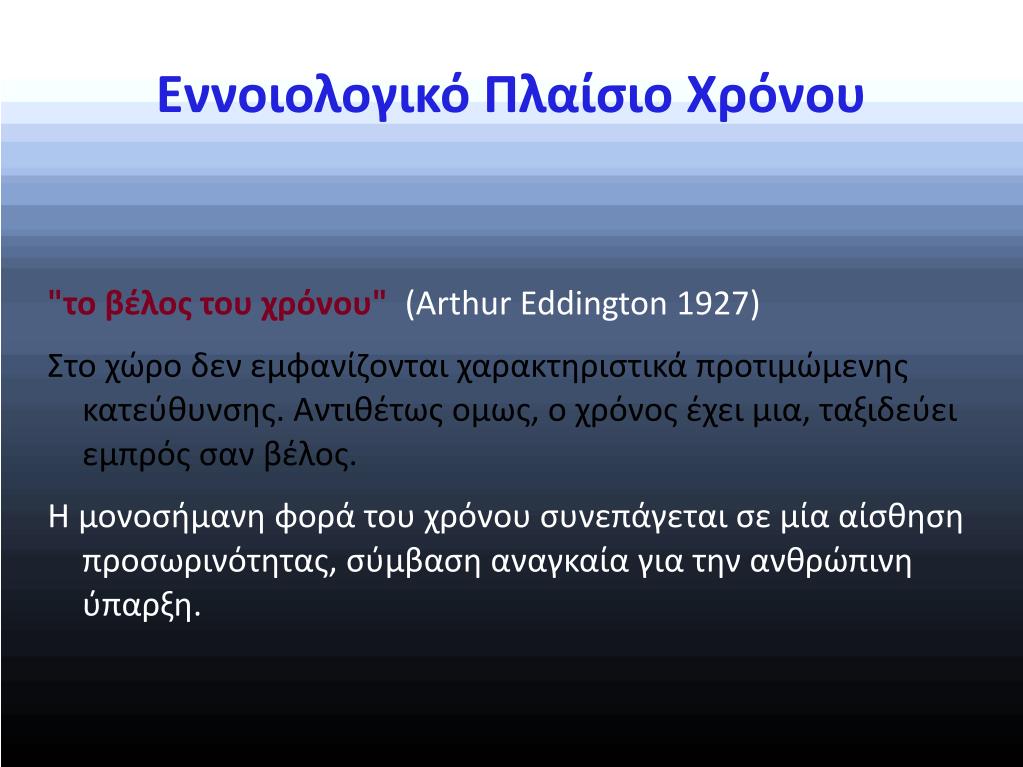 Εννοιολογικό Πλαίσιο Χρόνου

"το βέλος του χρόνου" (Arthur Eddington 1927)

Στο χώρο δεν εμφανίζονται χαρακτηριστικά προτιμώμενης κατεύθυνσης. Αντιθέτως ομως, ο χρόνος έχει μια, ταξιδεύει εμπρός σαν βέλος.

Η μονοσήμανη φορά του χρόνου συνεπάγεται σε μία αίσθηση προσωρινότητας, σύμβαση αναγκαία για την ανθρώπινη ύπαρξη.